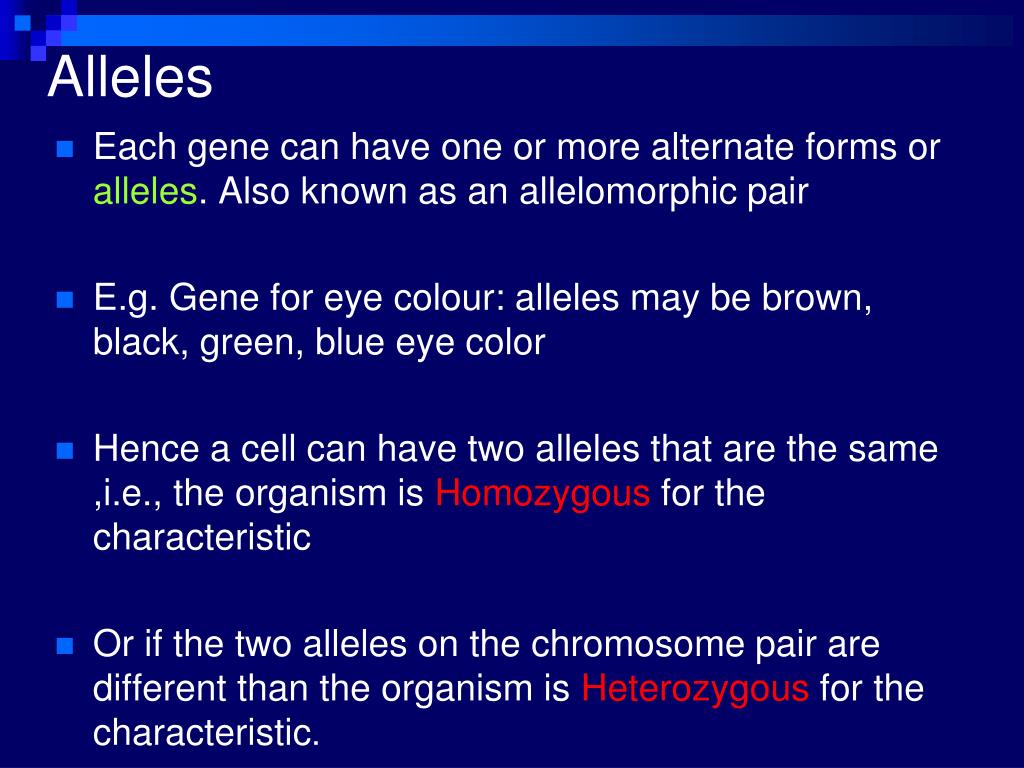 Alleles

Each gene can have one or more alternate forms or alleles. Also known as an allelomorphic pair

E.g. Gene for eye colour: alleles may be brown, black, green, blue eye color

Hence a cell can have two alleles that are the same ,i.e., the organism is Homozygous for the characteristic

Or if the two alleles on the chromosome pair are different than the organism is Heterozygous for the characteristic.